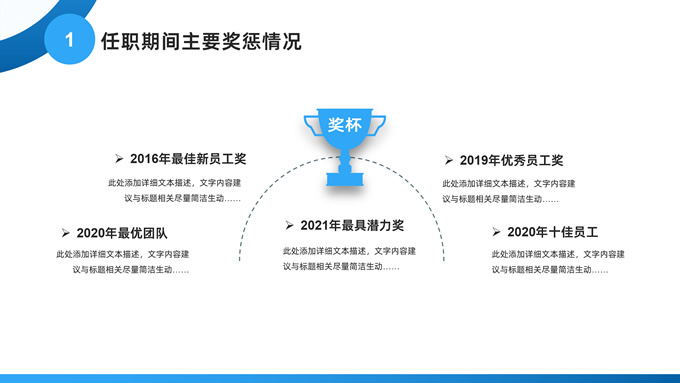 1 任职期间主要奖惩情况

奖杯

➢ 2016年最佳新员工奖

此处添加详细文本描述，文字内容建议与标题相关尽量简洁生动……

➢ 2020年最优团队

此处添加详细文本描述，文字内容建议与标题相关尽量简洁生动……

➢ 2021年最具潜力奖

此处添加详细文本描述，文字内容建议与标题相关尽量简洁生动……

➢ 2019年优秀员工奖

此处添加详细文本描述，文字内容建议与标题相关尽量简洁生动……

➢ 2020年十佳员工

此处添加详细文本描述，文字内容建议与标题相关尽量简洁生动……